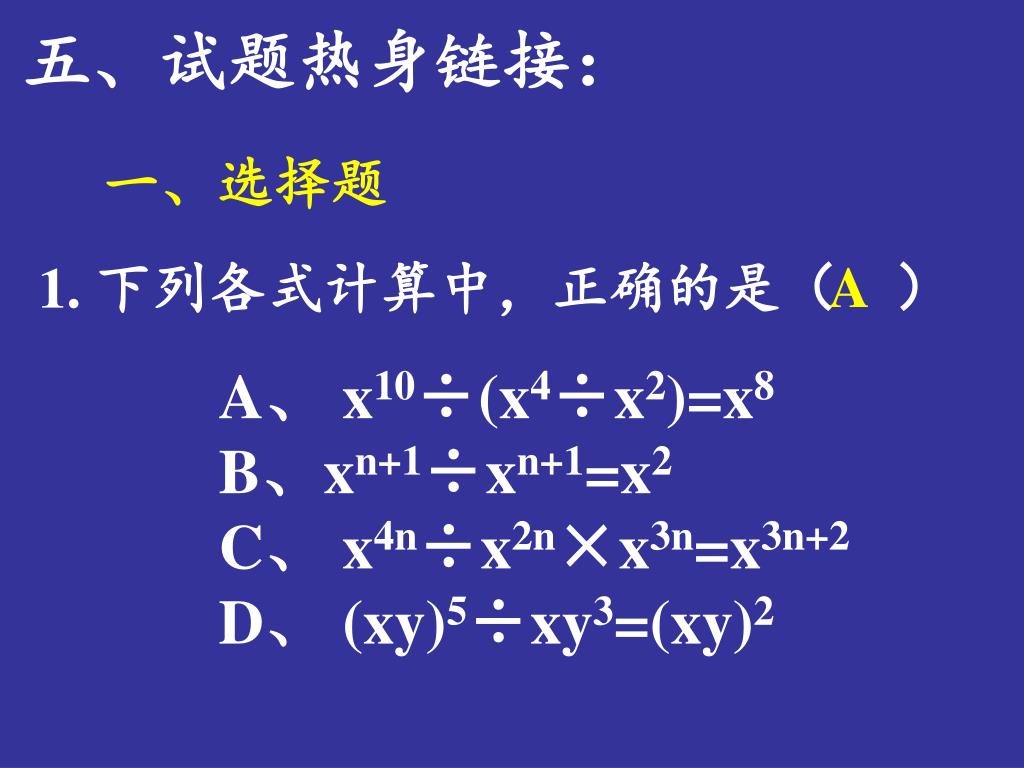 五、试题热身链接：

一、选择题

1. 下列各式计算中，正确的是（A ）

A、 $x^{10}\div(x^4\div x^2)=x^8$
B、$x^{n+1}\div x^{n+1}=x^2$
C、 $x^{4n}\div x^{2n}\times x^{3n}=x^{3n+2}$
D、 $(xy)^5\div xy^3=(xy)^2$